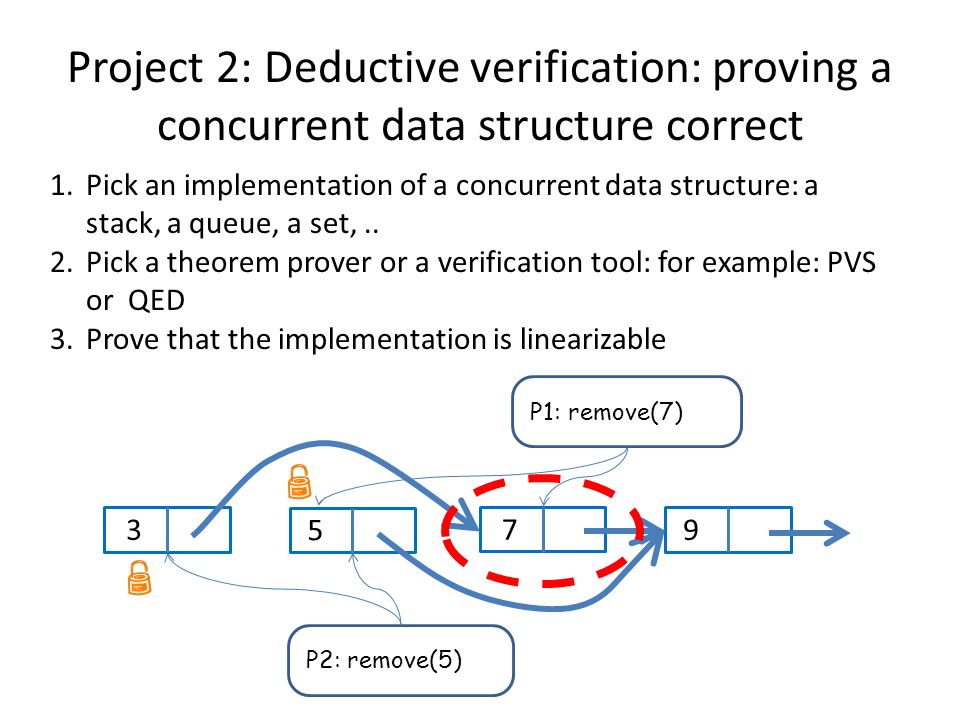 Project 2: Deductive verification: proving a concurrent data structure correct

1. Pick an implementation of a concurrent data structure: a stack, a queue, a set, ..
2. Pick a theorem prover or a verification tool: for example: PVS or QED
3. Prove that the implementation is linearizable

P1: remove(7)

3

5

7

9

P2: remove(5)